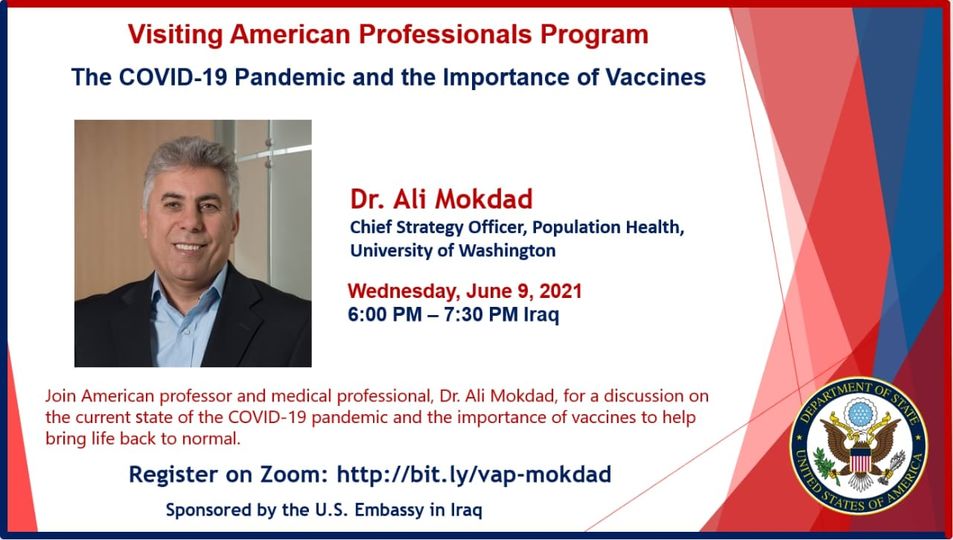 Visiting American Professionals Program

The COVID-19 Pandemic and the Importance of Vaccines

Dr. Ali Mokdad

Chief Strategy Officer, Population Health, University of Washington

Wednesday, June 9, 2021

6:00 PM – 7:30 PM Iraq

Join American professor and medical professional, Dr. Ali Mokdad, for a discussion on the current state of the COVID-19 pandemic and the importance of vaccines to help bring life back to normal.

Register on Zoom: http://bit.ly/vap-mokdad

Sponsored by the U.S. Embassy in Iraq

DEPARTMENT OF STATE UNITED STATES OF AMERICA